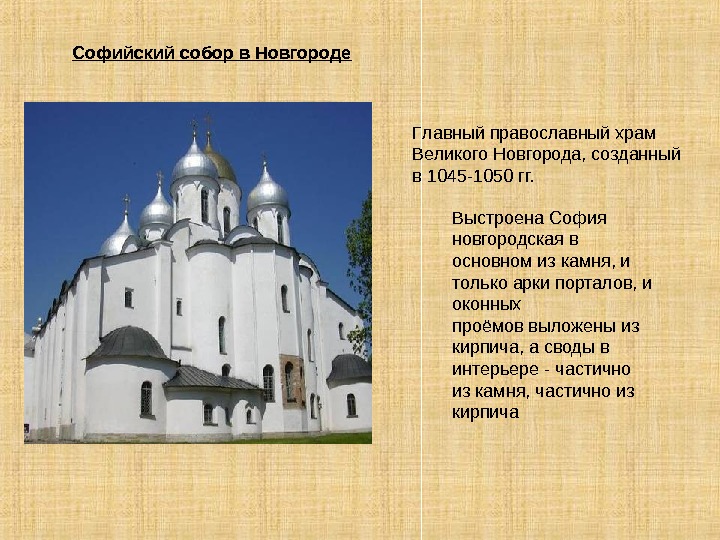 Софийский собор в Новгороде

Главный православный храм Великого Новгорода, созданный в 1045-1050 гг.

Выстроена София новгородская в основном из камня, и только арки порталов, и оконных проёмов выложены из кирпича, а своды в интерьере - частично из камня, частично из кирпича